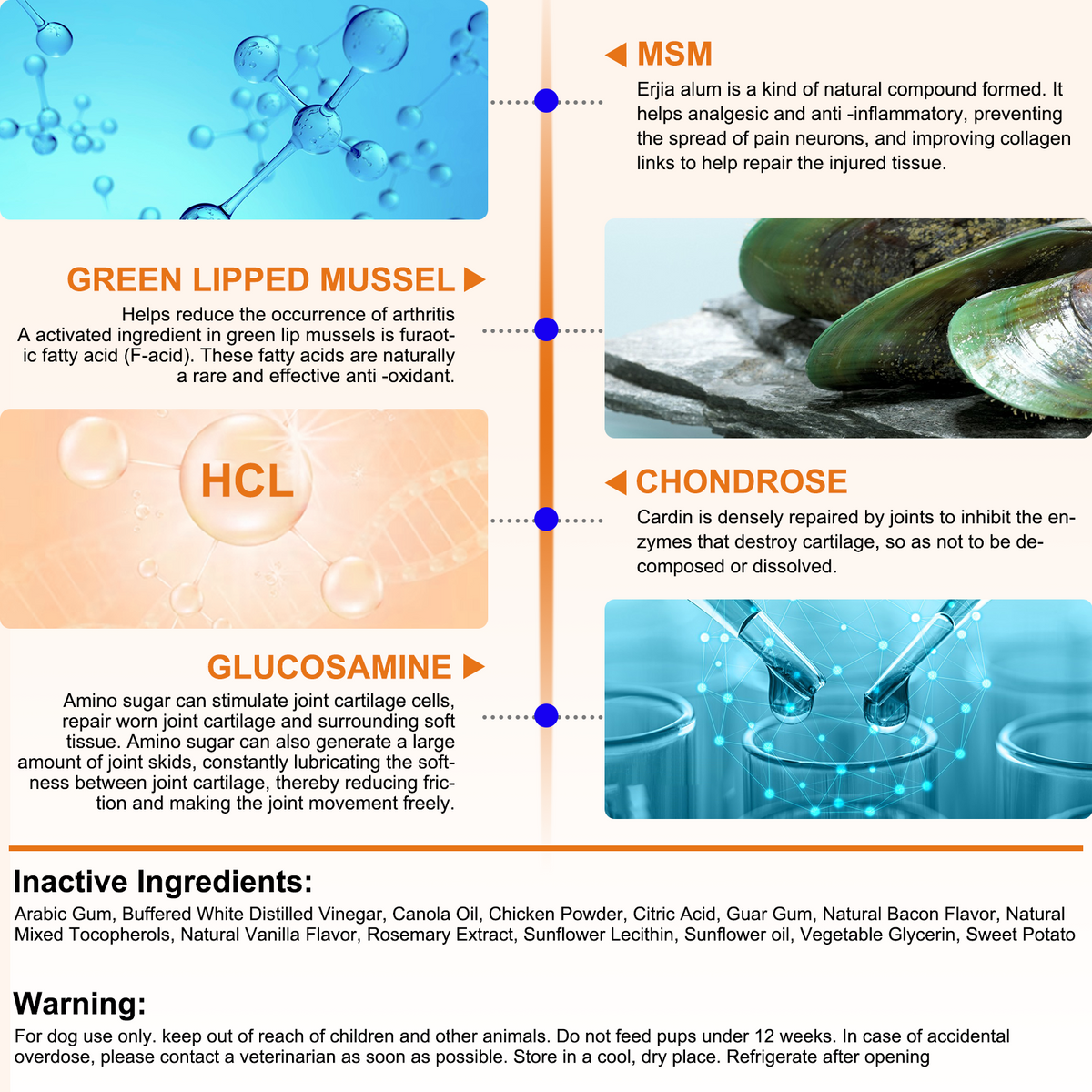 MSM

Erjia alum is a kind of natural compound formed. It helps analgesic and anti -inflammatory, preventing the spread of pain neurons, and improving collagen links to help repair the injured tissue.

GREEN LIPPED MUSSEL

Helps reduce the occurrence of arthritis
A activated ingredient in green lip mussels is furaotic fatty acid (F-acid). These fatty acids are naturally a rare and effective anti -oxidant.

HCL

CHONDROSE

Cardin is densely repaired by joints to inhibit the enzymes that destroy cartilage, so as not to be decomposed or dissolved.

GLUCOSAMINE

Amino sugar can stimulate joint cartilage cells, repair worn joint cartilage and surrounding soft tissue. Amino sugar can also generate a large amount of joint skids, constantly lubricating the softness between joint cartilage, thereby reducing friction and making the joint movement freely.

Inactive Ingredients:

Arabic Gum, Buffered White Distilled Vinegar, Canola Oil, Chicken Powder, Citric Acid, Guar Gum, Natural Bacon Flavor, Natural Mixed Tocopherols, Natural Vanilla Flavor, Rosemary Extract, Sunflower Lecithin, Sunflower oil, Vegetable Glycerin, Sweet Potato

Warning:

For dog use only. keep out of reach of children and other animals. Do not feed pups under 12 weeks. In case of accidental overdose, please contact a veterinarian as soon as possible. Store in a cool, dry place. Refrigerate after opening